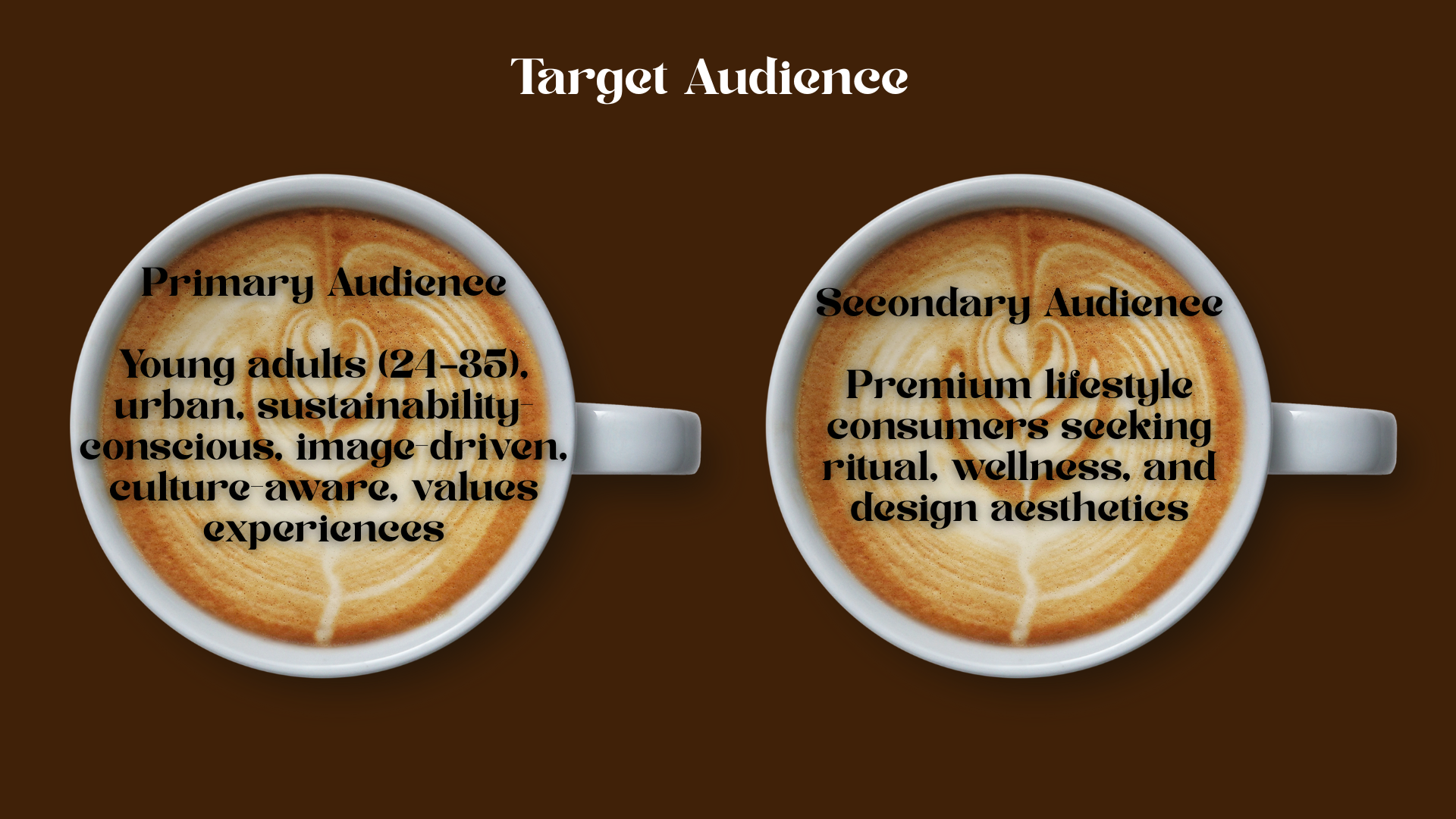 Target Audience

Primary Audience

Young adults (24-35), urban, sustainability-conscious, image-driven, culture-aware, values experiences

Secondary Audience

Premium lifestyle consumers seeking ritual, wellness, and design aesthetics